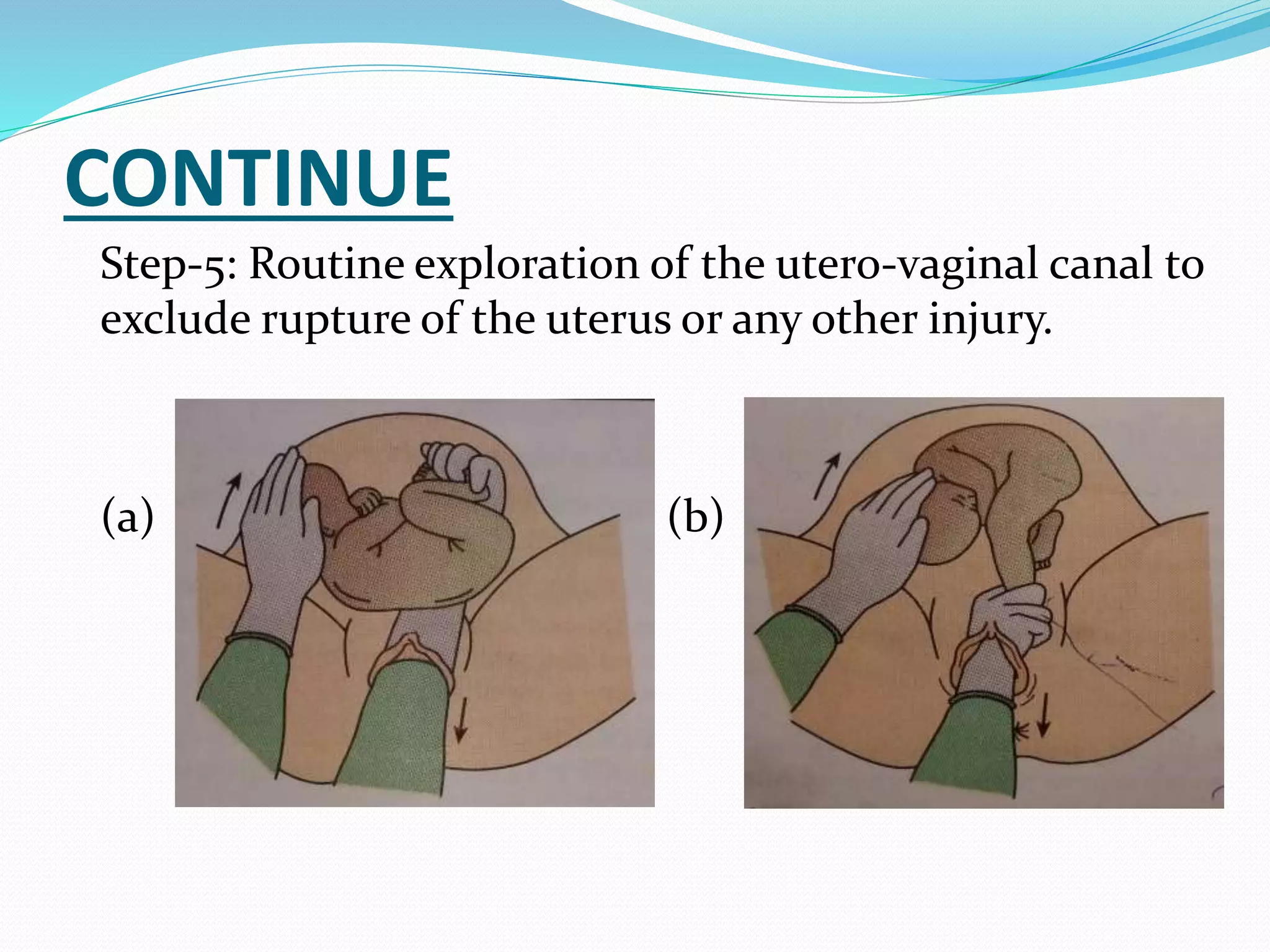 CONTINUE

Step-5: Routine exploration of the utero-vaginal canal to exclude rupture of the uterus or any other injury.

(a)

(b)